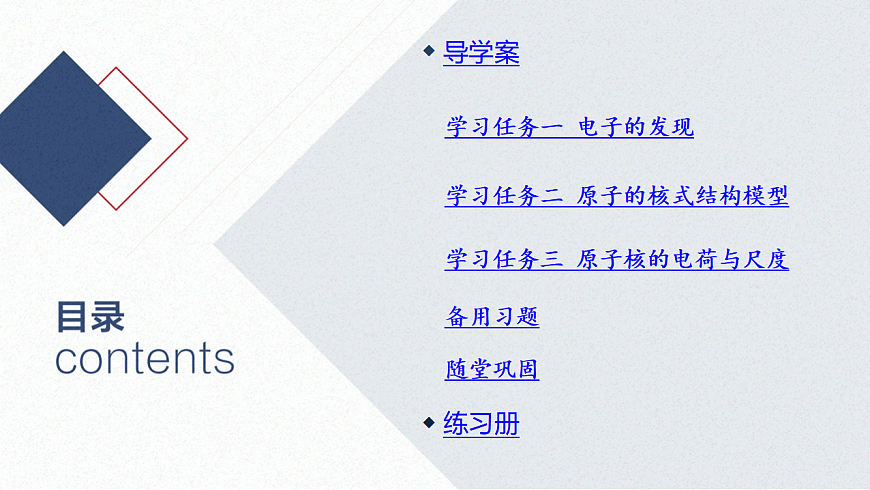 目录
contents

◆ 导学案

学习任务一 电子的发现

学习任务二 原子的核式结构模型

学习任务三 原子核的电荷与尺度

备用习题

随堂巩固

◆ 练习册